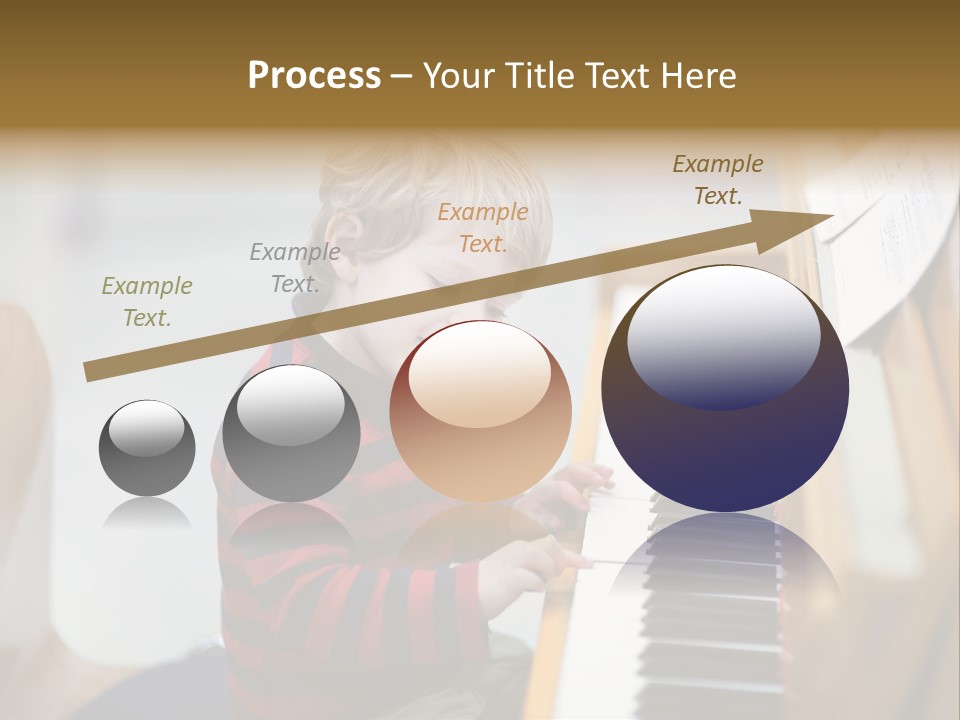 Process – Your Title Text Here

Example Text.

Example Text.

Example Text.

Example Text.